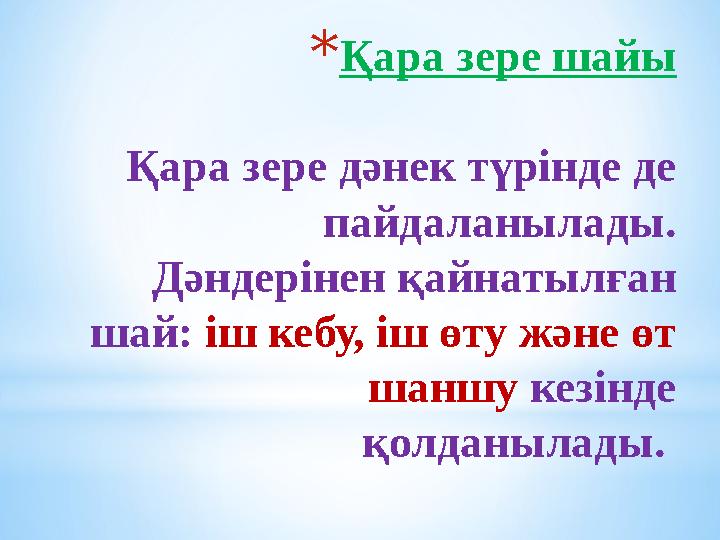 *Қара зере шайы

Қара зере дәнек түрінде де пайдаланылады. Дәндерінен қайнатылған шай: іш кебу, іш өту және өт шаншу кезінде қолданылады.